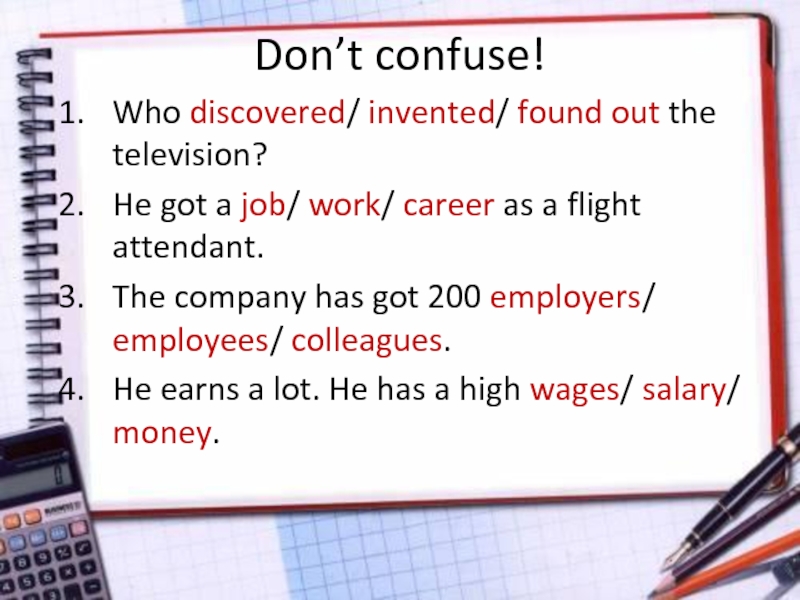 Don’t confuse!

1. Who discovered/ invented/ found out the television?
2. He got a job/ work/ career as a flight attendant.
3. The company has got 200 employers/ employees/ colleagues.
4. He earns a lot. He has a high wages/ salary/ money.